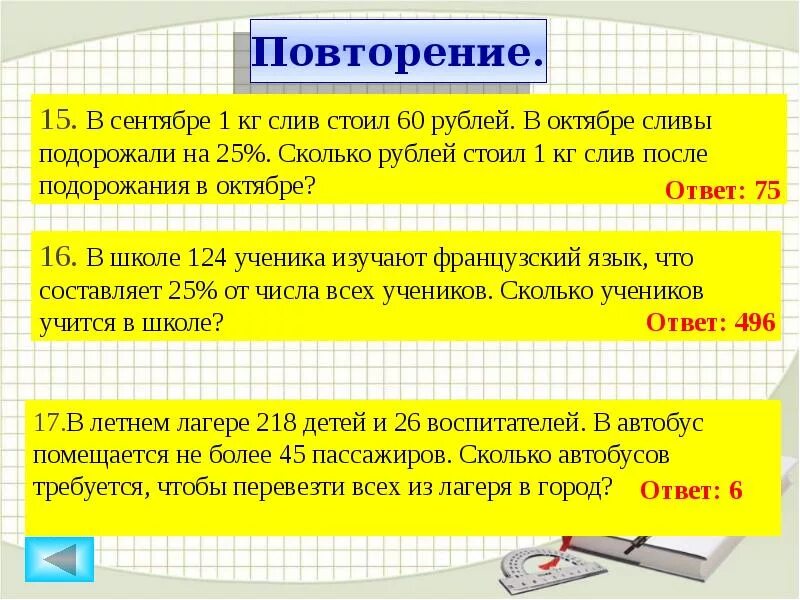 Повторение.

15. В сентябре 1 кг слив стоил 60 рублей. В октябре сливы подорожали на 25%. Сколько рублей стоил 1 кг слив после подорожания в октябре?

Ответ: 75

16. В школе 124 ученика изучают французский язык, что составляет 25% от числа всех учеников. Сколько учеников учится в школе?

Ответ: 496

17.В летнем лагере 218 детей и 26 воспитателей. В автобус помещается не более 45 пассажиров. Сколько автобусов требуется, чтобы перевезти всех из лагеря в город?

Ответ: 6